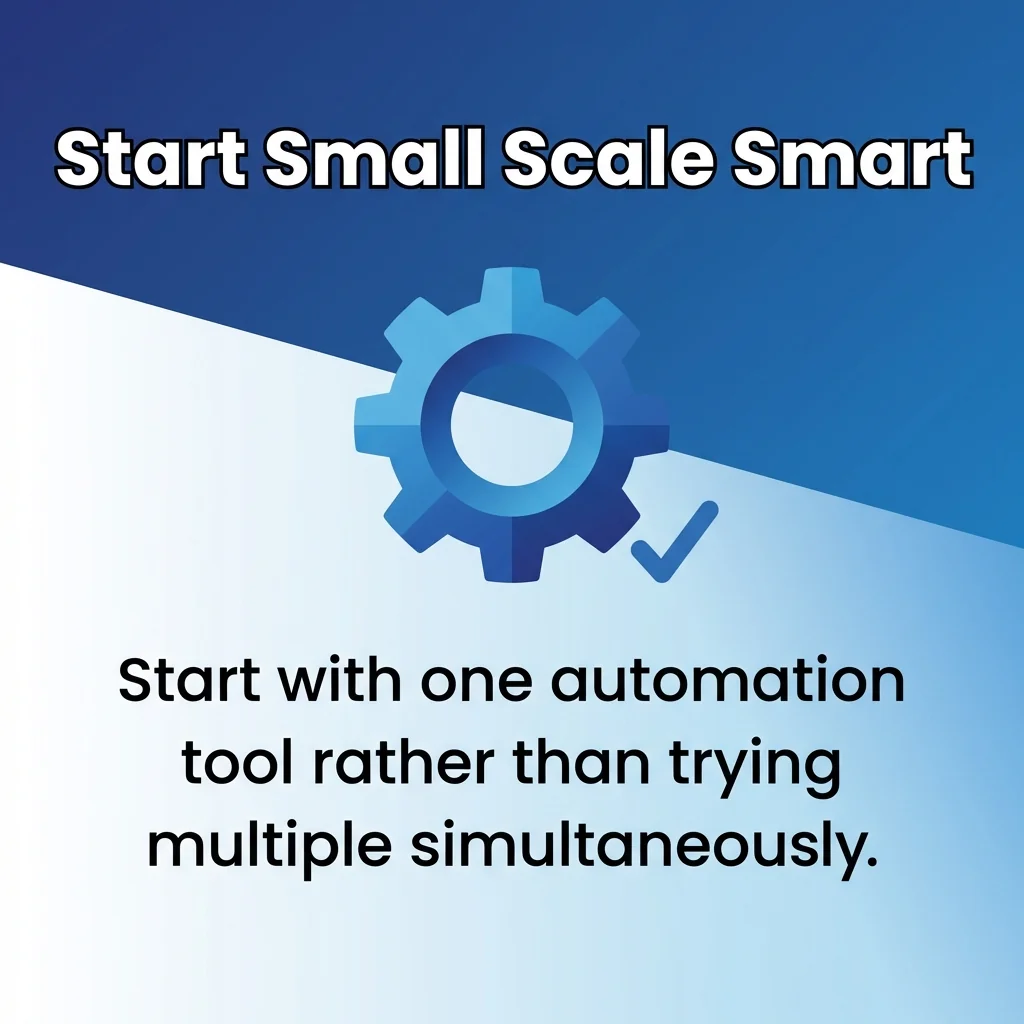 Start Small Scale Smart

Start with one automation tool rather than trying multiple simultaneously.